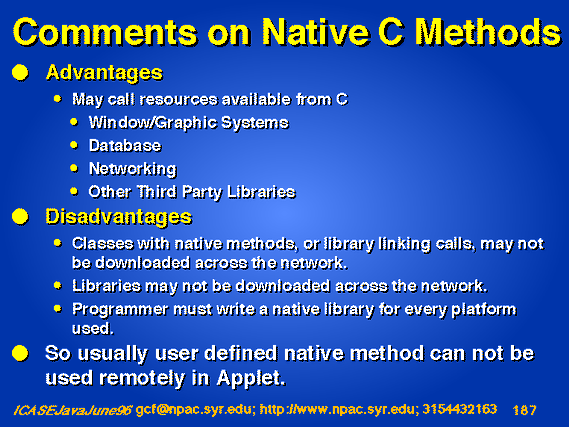 Comments on Native C Methods

Advantages

May call resources available from C

Window/Graphic Systems

Database

Networking

Other Third Party Libraries

Disadvantages

Classes with native methods, or library linking calls, may not be downloaded across the network.

Libraries may not be downloaded across the network.

Programmer must write a native library for every platform used.

So usually user defined native method can not be used remotely in Applet.

ICASEJavaJune96 gcf@npac.syr.edu; http://www.npac.syr.edu; 3154432163 187